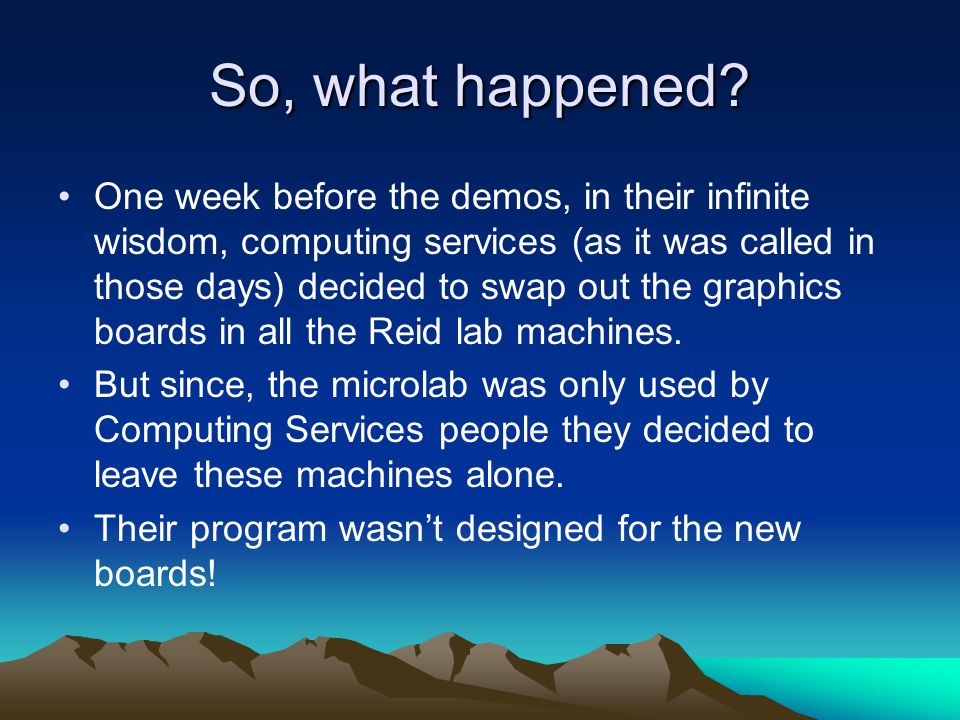 So, what happened?

• One week before the demos, in their infinite wisdom, computing services (as it was called in those days) decided to swap out the graphics boards in all the Reid lab machines.
• But since, the microlab was only used by Computing Services people they decided to leave these machines alone.
• Their program wasn’t designed for the new boards!